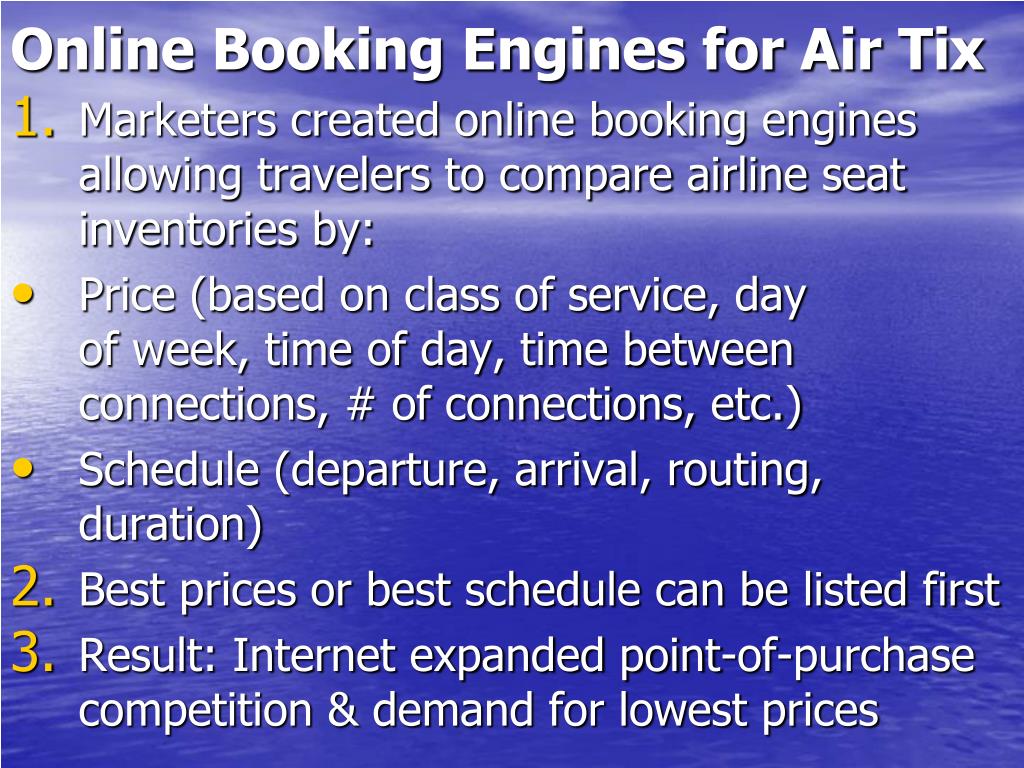 Online Booking Engines for Air Tix

1. Marketers created online booking engines allowing travelers to compare airline seat inventories by:

• Price (based on class of service, day of week, time of day, time between connections, # of connections, etc.)

• Schedule (departure, arrival, routing, duration)

2. Best prices or best schedule can be listed first

3. Result: Internet expanded point-of-purchase competition & demand for lowest prices